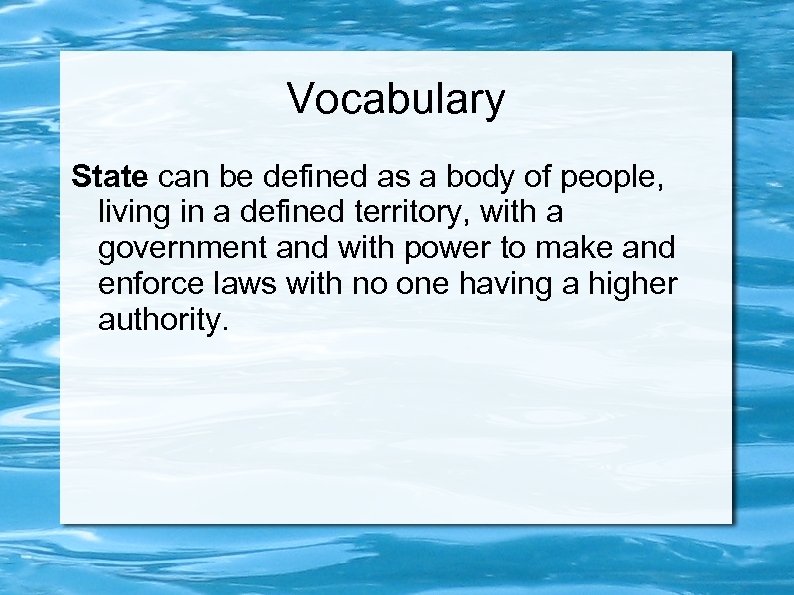 Vocabulary

State can be defined as a body of people, living in a defined territory, with a government and with power to make and enforce laws with no one having a higher authority.